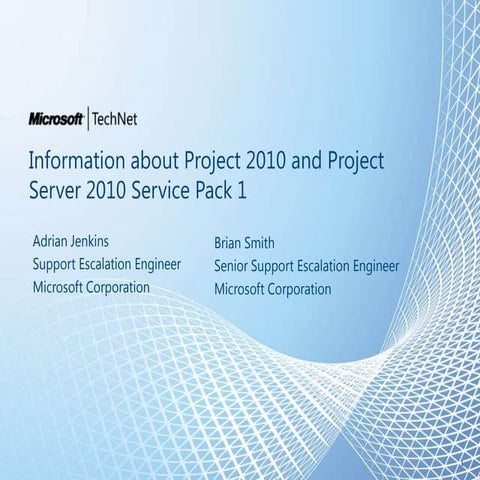 Microsoft | TechNet

Information about Project 2010 and Project Server 2010 Service Pack 1

Adrian Jenkins
Support Escalation Engineer
Microsoft Corporation

Brian Smith
Senior Support Escalation Engineer
Microsoft Corporation

1